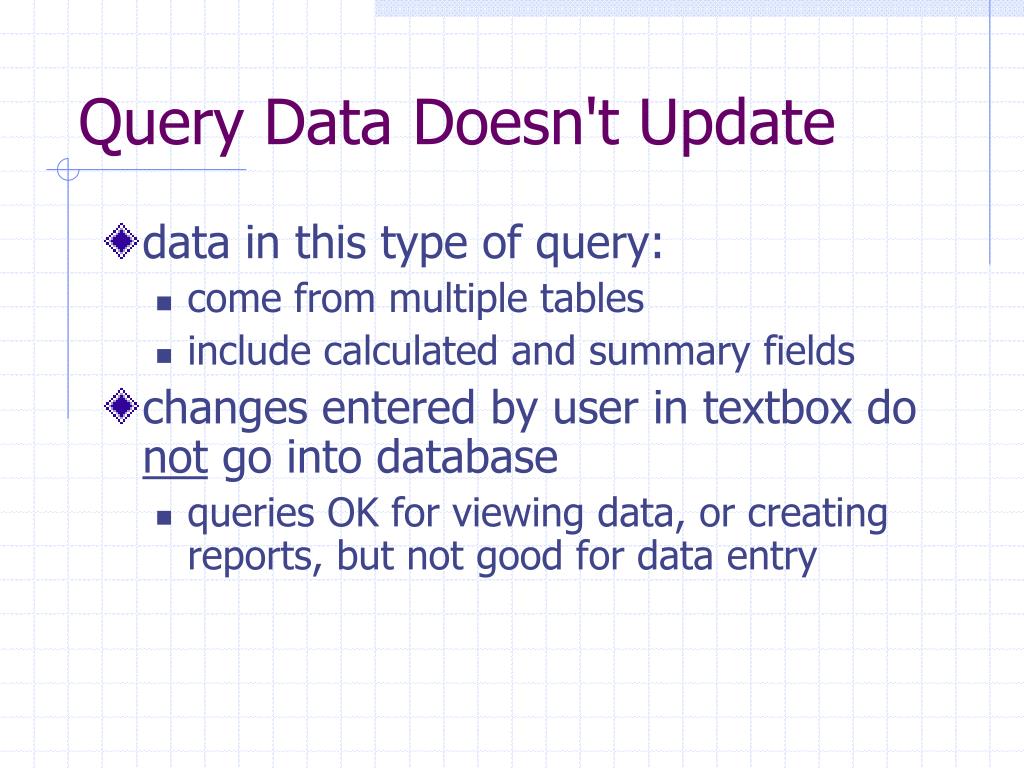 Query Data Doesn't Update

data in this type of query:

come from multiple tables

include calculated and summary fields

changes entered by user in textbox do not go into database

queries OK for viewing data, or creating reports, but not good for data entry